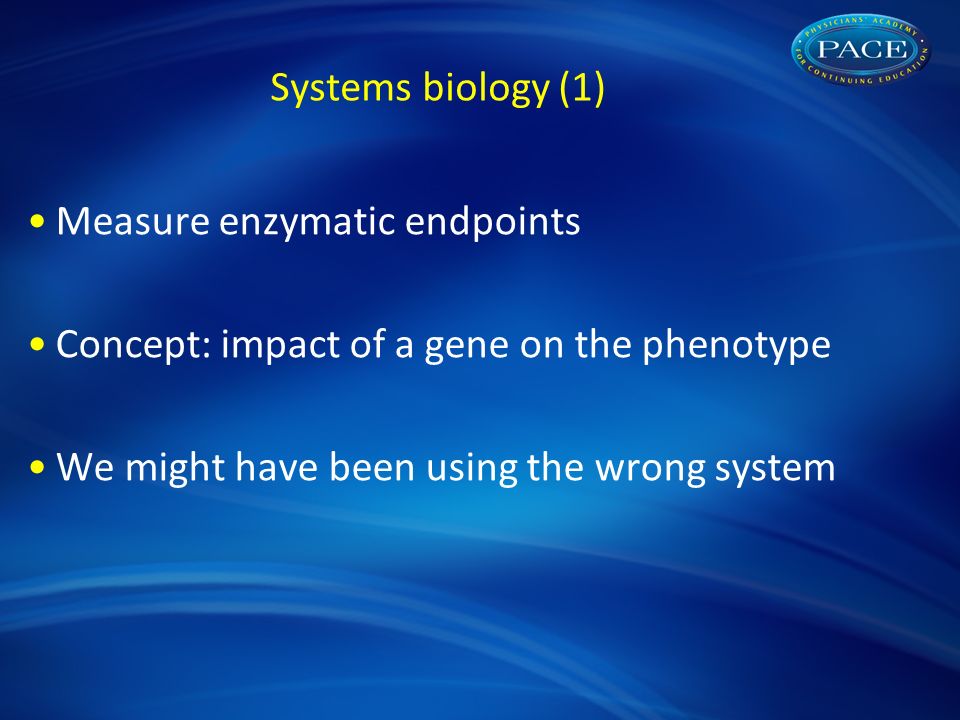 PHYSICIANS' ACADEMY
PACE
FOR CONTINUING EDUCATION

Systems biology (1)

• Measure enzymatic endpoints

• Concept: impact of a gene on the phenotype

• We might have been using the wrong system